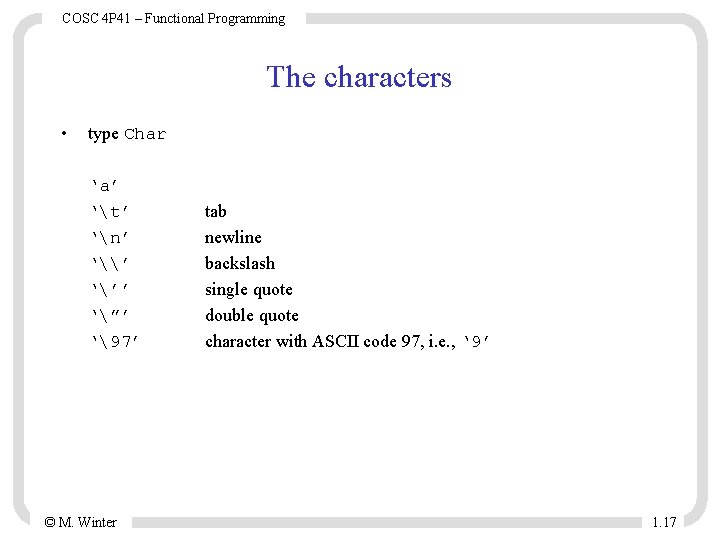 COSC 4P41 – Functional Programming

The characters

• type Char

‘a’
‘\t’ tab
‘\n’ newline
‘\\’ backslash
‘\’’ single quote
‘\”’ double quote
‘\97’ character with ASCII code 97, i.e., ‘9’

© M. Winter

1.17